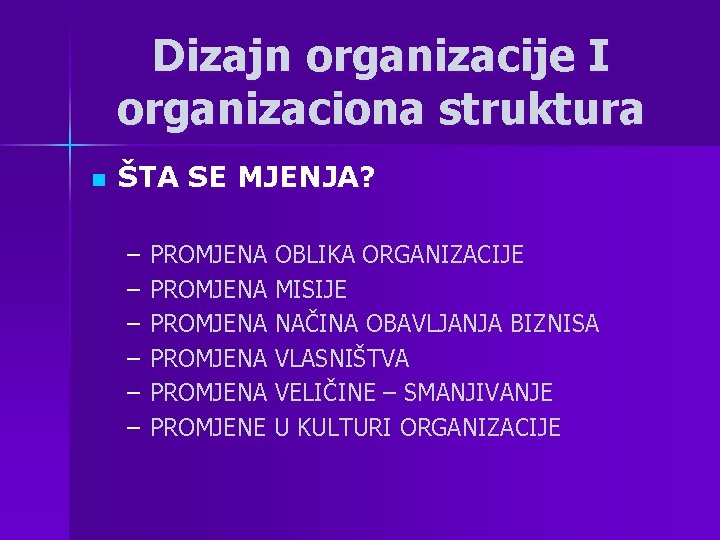 Dizajn organizacije I organizaciona struktura

ŠTA SE MJENJA?

– PROMJENA OBLIKA ORGANIZACIJE
– PROMJENA MISIJE
– PROMJENA NAČINA OBAVLJANJA BIZNISA
– PROMJENA VLASNIŠTVA
– PROMJENA VELIČINE – SMANJIVANJE
– PROMJENE U KULTURI ORGANIZACIJE